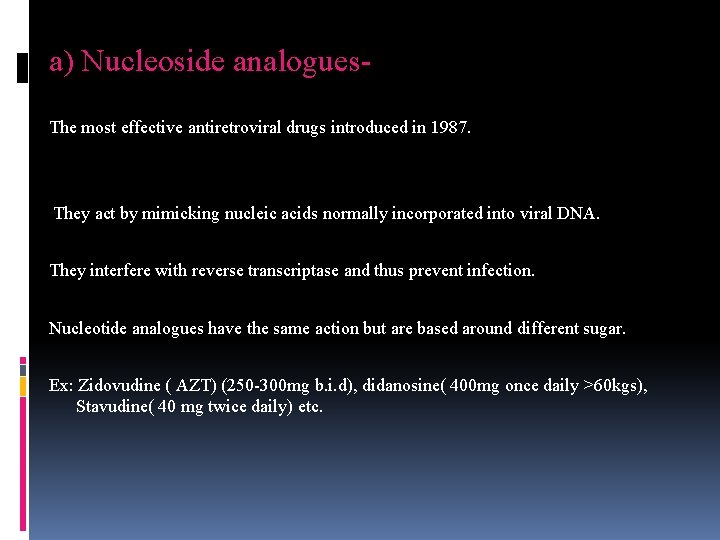 a) Nucleoside analogues-

The most effective antiretroviral drugs introduced in 1987.

They act by mimicking nucleic acids normally incorporated into viral DNA.

They interfere with reverse transcriptase and thus prevent infection.

Nucleotide analogues have the same action but are based around different sugar.

Ex: Zidovudine ( AZT) (250-300mg b.i.d), didanosine( 400mg once daily >60kgs), Stavudine( 40 mg twice daily) etc.